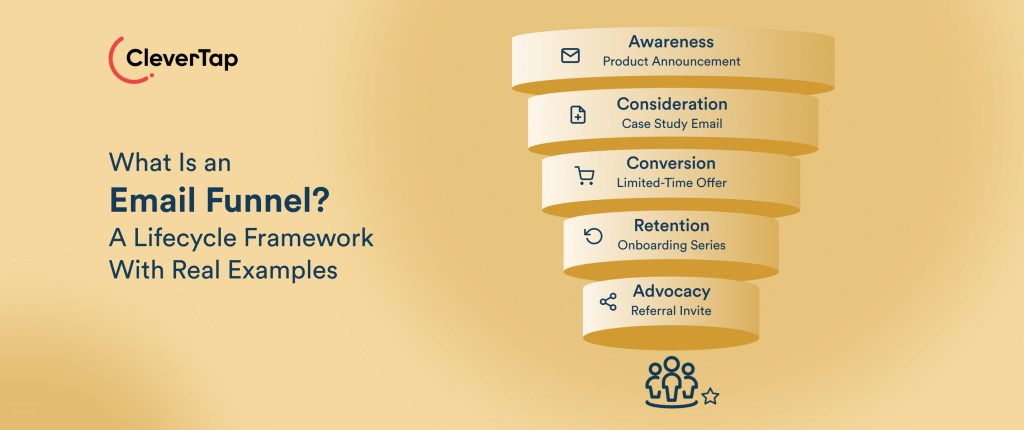 CleverTap

What Is an
Email Funnel?
A Lifecycle Framework
With Real Examples

Awareness
Product Announcement

Consideration
Case Study Email

Conversion
Limited-Time Offer

Retention
Onboarding Series

Advocacy
Referral Invite